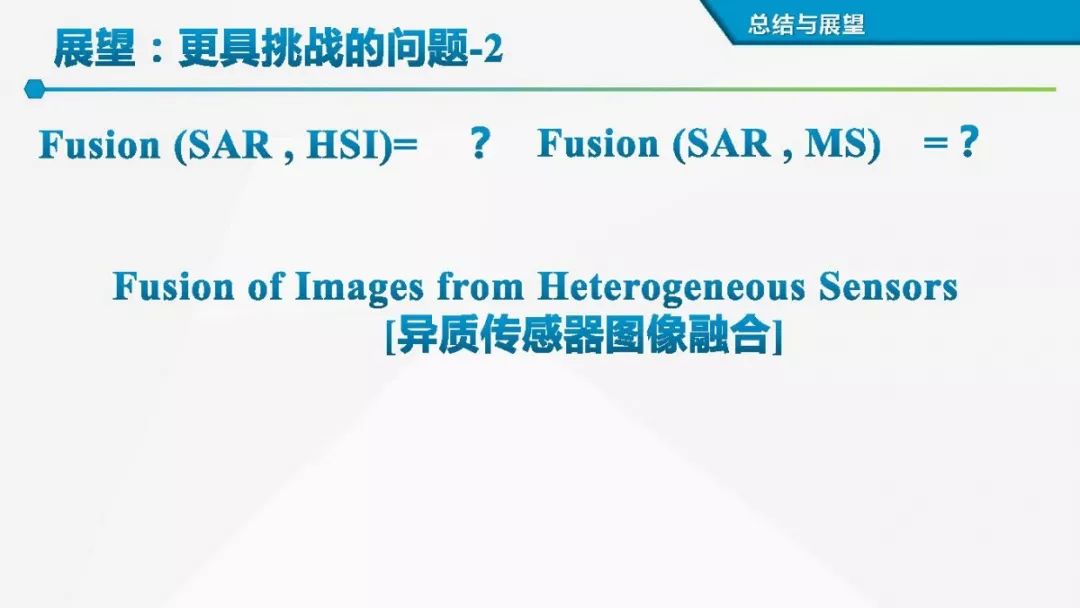 总结与展望

展望：更具挑战的问题-2

Fusion (SAR , HSI)= ？ Fusion (SAR , MS) = ?

Fusion of Images from Heterogeneous Sensors
[异质传感器图像融合]